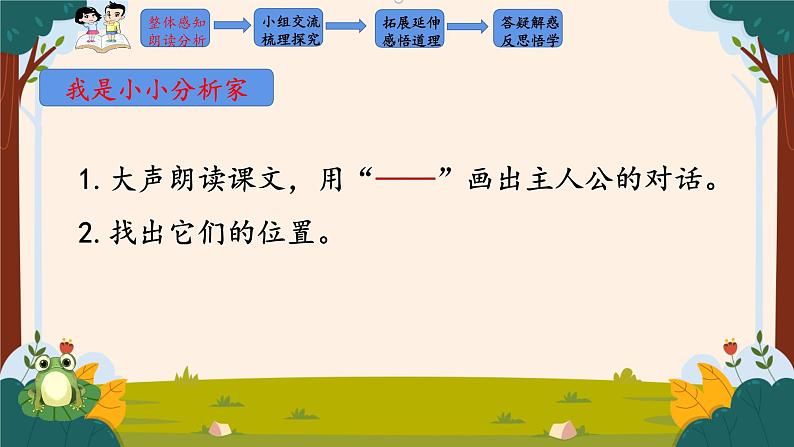 整体感知
朗读分析

小组交流
梳理探究

拓展延伸
感悟道理

答疑解惑
反思悟学

我是小小分析家

1. 大声朗读课文，用“——”画出主人公的对话。

2. 找出它们的位置。